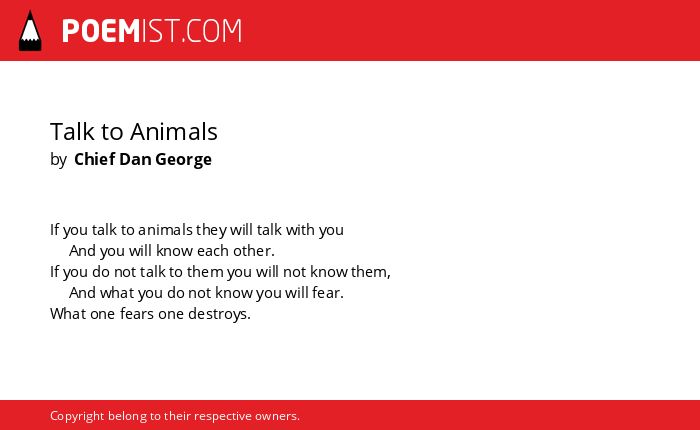 POEMIST.COM

Talk to Animals
by Chief Dan George

If you talk to animals they will talk with you
And you will know each other.
If you do not talk to them you will not know them,
And what you do not know you will fear.
What one fears one destroys.

Copyright belong to their respective owners.